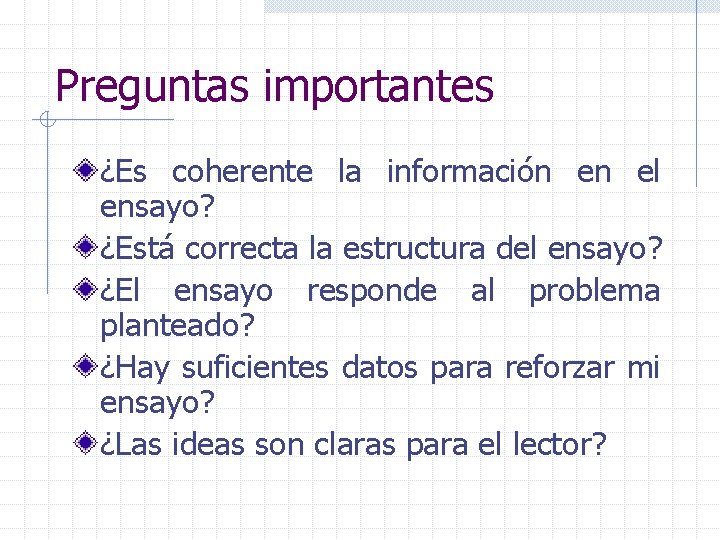 Preguntas importantes

¿Es coherente la información en el ensayo?

¿Está correcta la estructura del ensayo?

¿El ensayo responde al problema planteado?

¿Hay suficientes datos para reforzar mi ensayo?

¿Las ideas son claras para el lector?